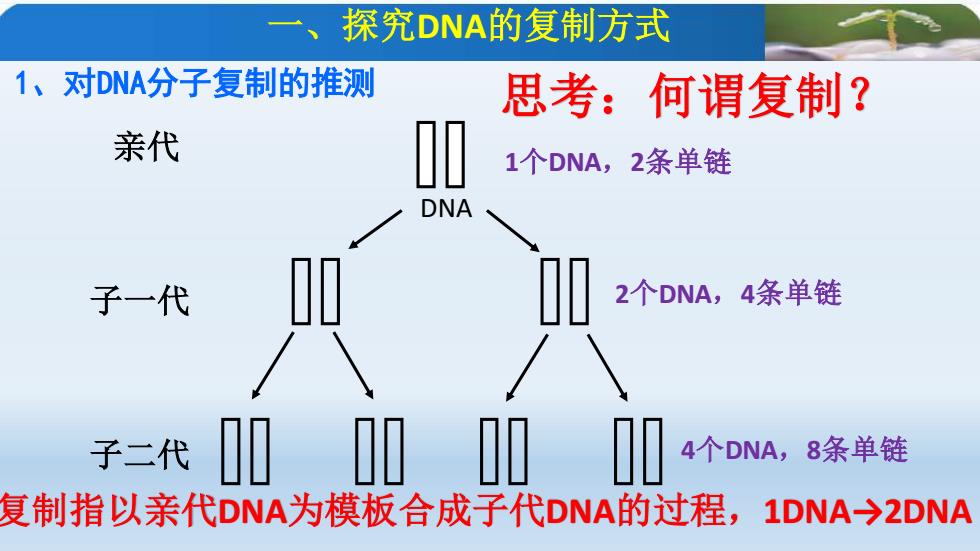 一、探究DNA的复制方式

1、对DNA分子复制的推测

思考：何谓复制？

亲代

DNA

1个DNA，2条单链

子一代

2个DNA，4条单链

子二代

4个DNA，8条单链

复制指以亲代DNA为模板合成子代DNA的过程，1DNA→2DNA